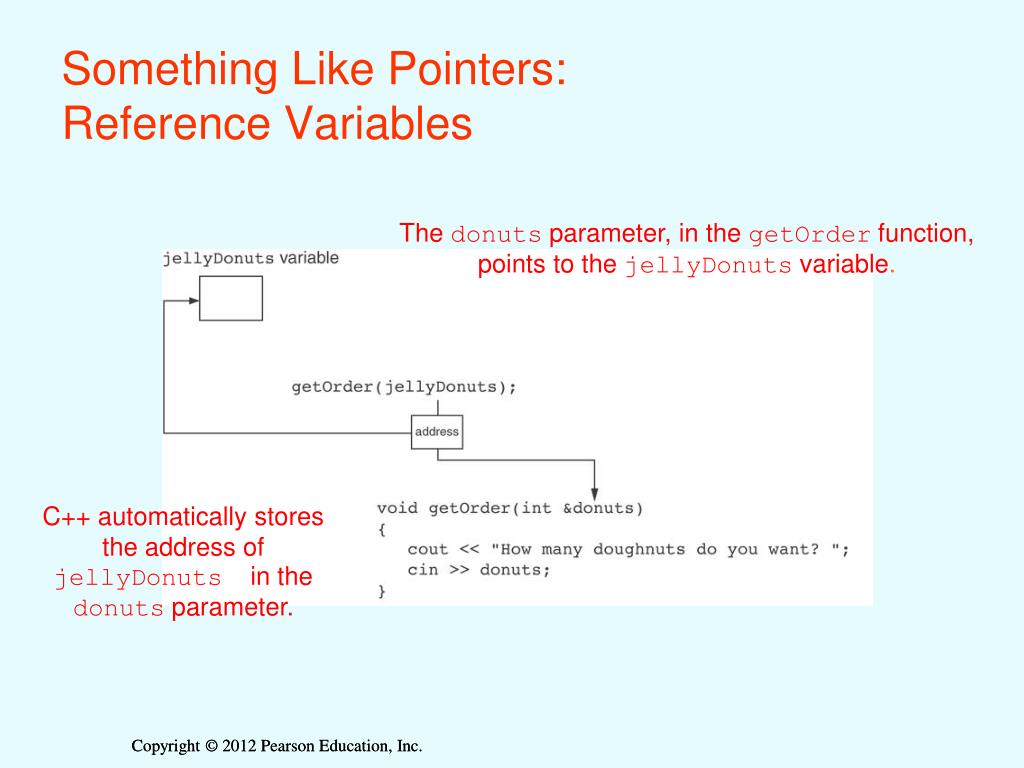 Something Like Pointers: Reference Variables

The donuts parameter, in the getOrder function, points to the jellyDonuts variable.

jellyDonuts variable

getOrder(jellyDonuts);

address

void getOrder(int &donuts)
{
cout << "How many doughnuts do you want? ";
cin >> donuts;
}

C++ automatically stores the address of jellyDonuts in the donuts parameter.

Copyright © 2012 Pearson Education, Inc.